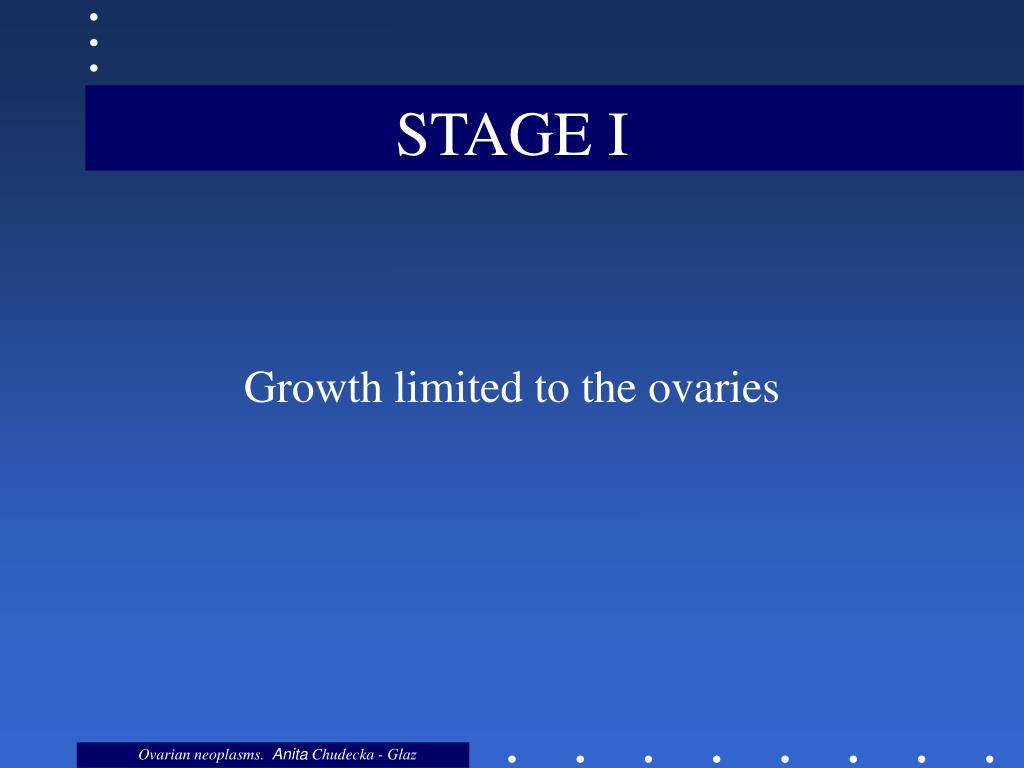 STAGE I

Growth limited to the ovaries

Ovarian neoplasms. Anita Chudecka - Głaz